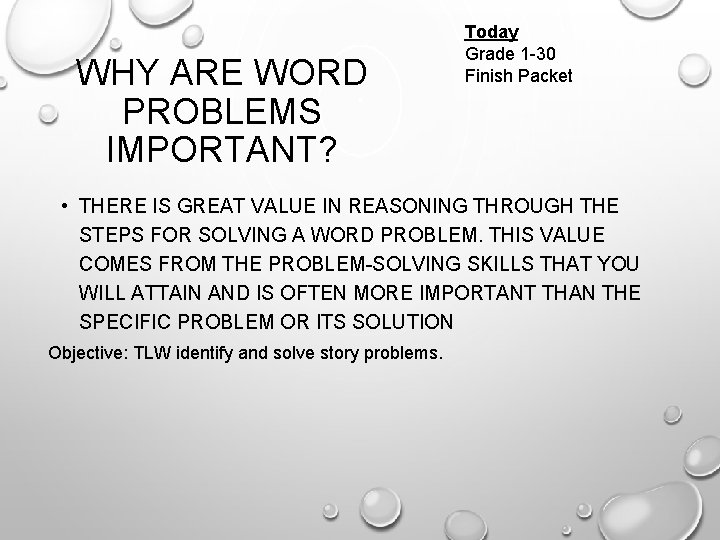 WHY ARE WORD PROBLEMS IMPORTANT?

Today
Grade 1-30
Finish Packet

• THERE IS GREAT VALUE IN REASONING THROUGH THE STEPS FOR SOLVING A WORD PROBLEM. THIS VALUE COMES FROM THE PROBLEM-SOLVING SKILLS THAT YOU WILL ATTAIN AND IS OFTEN MORE IMPORTANT THAN THE SPECIFIC PROBLEM OR ITS SOLUTION

Objective: TLW identify and solve story problems.